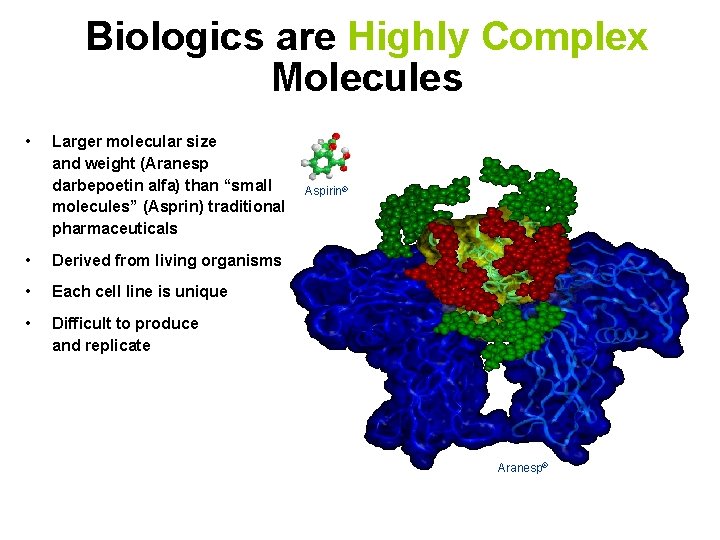 Biologics are Highly Complex Molecules

• Larger molecular size and weight (Aranesp darbepoetin alfa) than “small molecules” (Asprin) traditional pharmaceuticals

• Derived from living organisms

• Each cell line is unique

• Difficult to produce and replicate

Aspirin®

Aranesp®